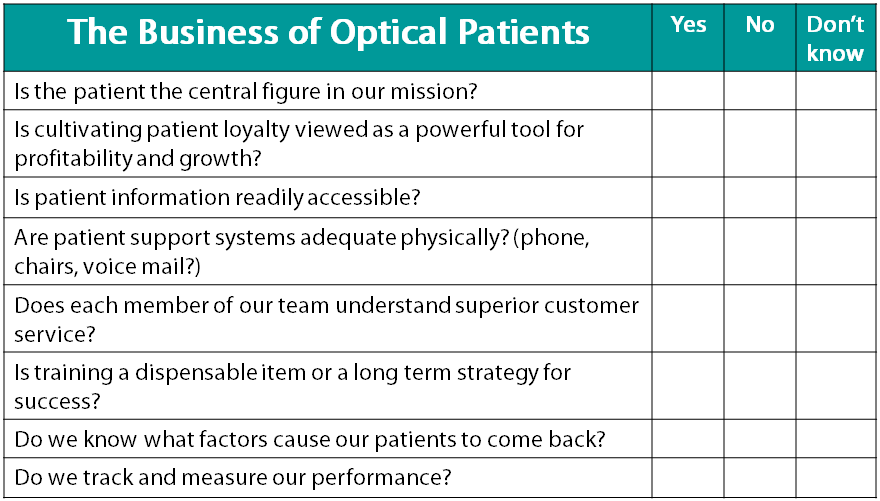 | The Business of Optical Patients | Yes | No | Don't know |
|---|---|---|---|
| Is the patient the central figure in our mission? | | | |
| Is cultivating patient loyalty viewed as a powerful tool for profitability and growth? | | | |
| Is patient information readily accessible? | | | |
| Are patient support systems adequate physically? (phone, chairs, voice mail?) | | | |
| Does each member of our team understand superior customer service? | | | |
| Is training a dispensable item or a long term strategy for success? | | | |
| Do we know what factors cause our patients to come back? | | | |
| Do we track and measure our performance? | | | |